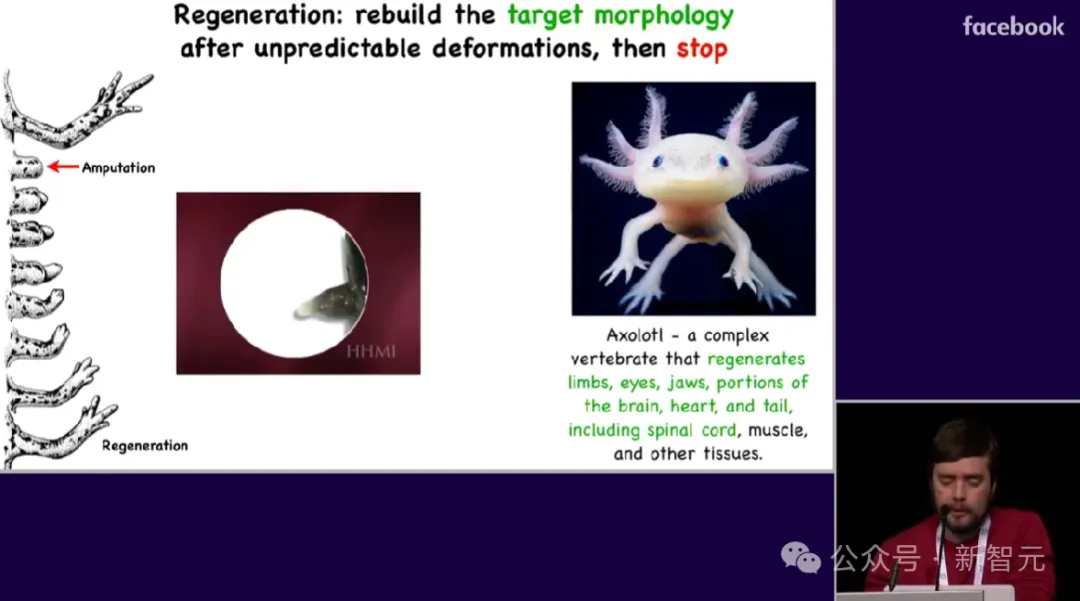 Regeneration: rebuild the target morphology after unpredictable deformations, then stop

facebook

Amputation

Regeneration

HHMI

Axolotl - a complex vertebrate that regenerates limbs, eyes, jaws, portions of the brain, heart, and tail, including spinal cord, muscle, and other tissues.

公众号 · 新智元